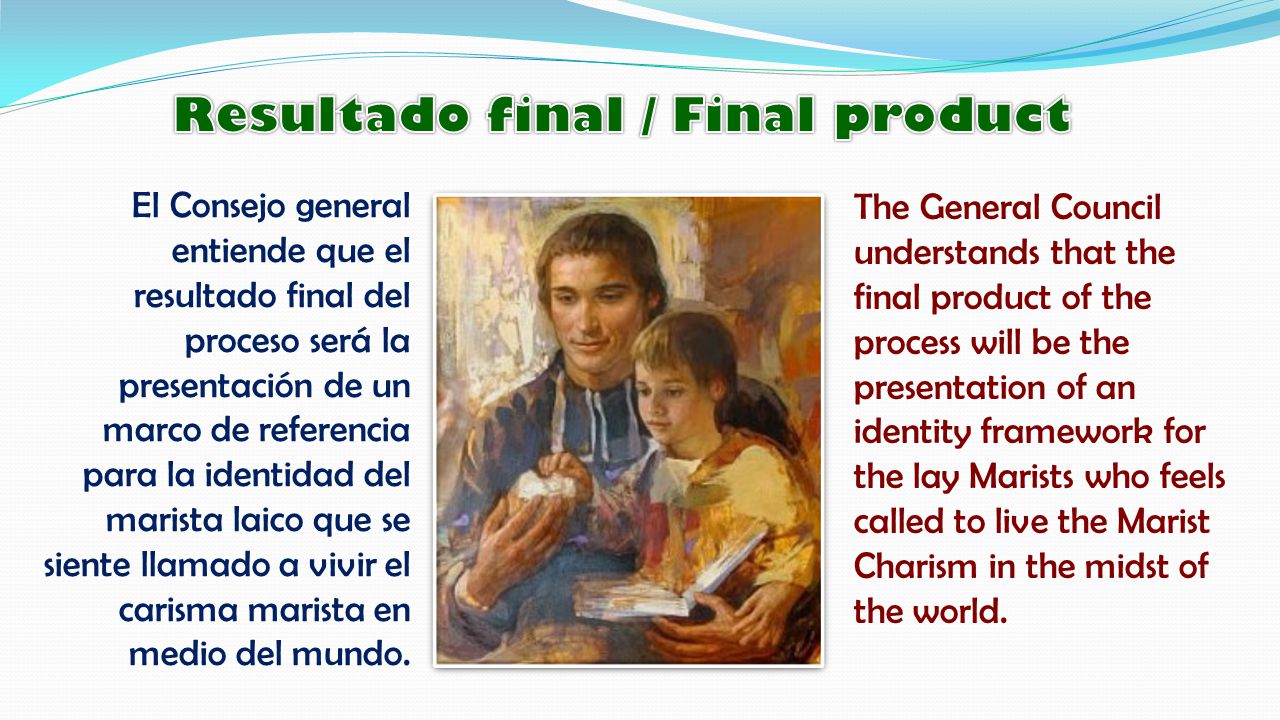 Resultado final / Final product

El Consejo general entiende que el resultado final del proceso será la presentación de un marco de referencia para la identidad del marista laico que se siente llamado a vivir el carisma marista en medio del mundo.

The General Council understands that the final product of the process will be the presentation of an identity framework for the lay Marists who feels called to live the Marist Charism in the midst of the world.